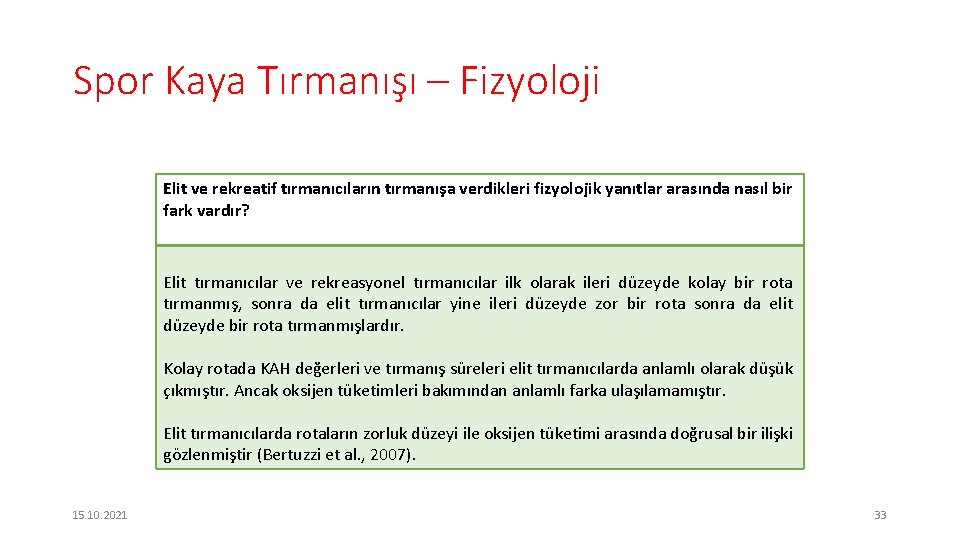 Spor Kaya Tırmanışı – Fizyoloji

Elit ve rekreatif tırmanıcıların tırmanışa verdikleri fizyolojik yanıtlar arasında nasıl bir fark vardır?

Elit tırmanıcılar ve rekreasyonel tırmanıcılar ilk olarak ileri düzeyde kolay bir rota tırmanmış, sonra da elit tırmanıcılar yine ileri düzeyde zor bir rota sonra da elit düzeyde bir rota tırmanmışlardır.

Kolay rotada KAH değerleri ve tırmanış süreleri elit tırmanıcılarda anlamlı olarak düşük çıkmıştır. Ancak oksijen tüketimleri bakımından anlamlı farka ulaşılamamıştır.

Elit tırmanıcılarda rotaların zorluk düzeyi ile oksijen tüketimi arasında doğrusal bir ilişki gözlenmiştir (Bertuzzi et al., 2007).

15.10.2021

33